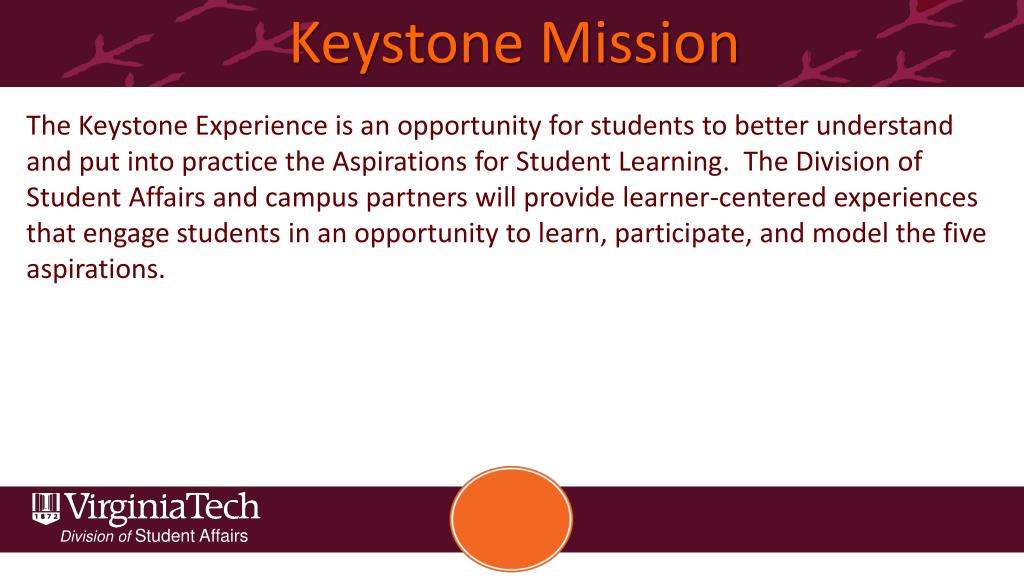 Keystone Mission

The Keystone Experience is an opportunity for students to better understand and put into practice the Aspirations for Student Learning. The Division of Student Affairs and campus partners will provide learner-centered experiences that engage students in an opportunity to learn, participate, and model the five aspirations.

1872
VirginiaTech
Division of Student Affairs